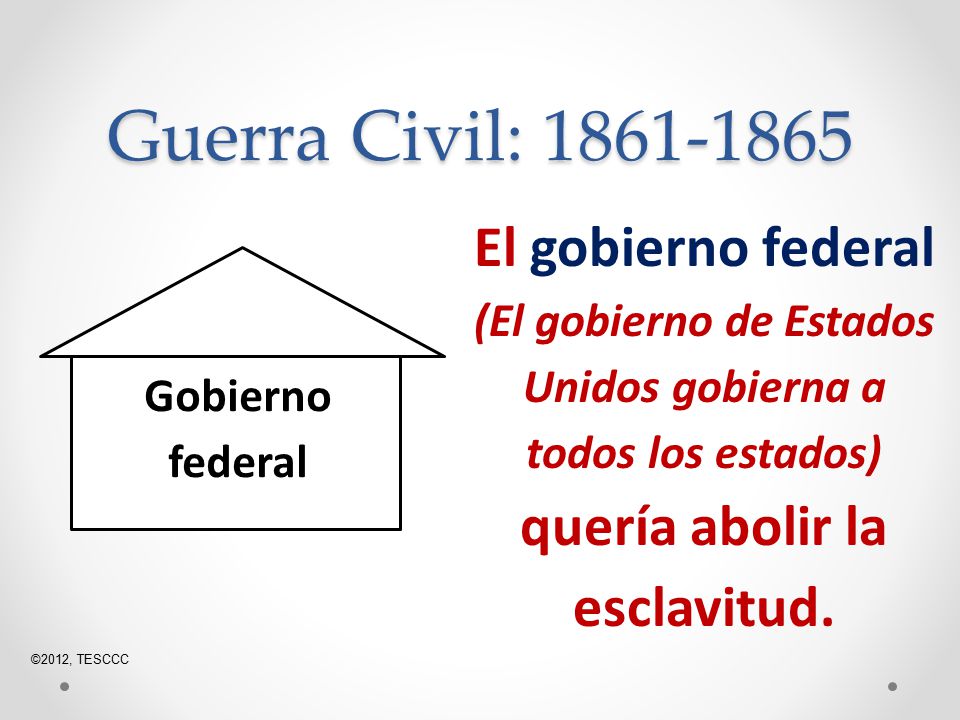 Guerra Civil: 1861-1865

Gobierno federal

El gobierno federal (El gobierno de Estados Unidos gobierna a todos los estados) quería abolir la esclavitud.

©2012, TESCCC